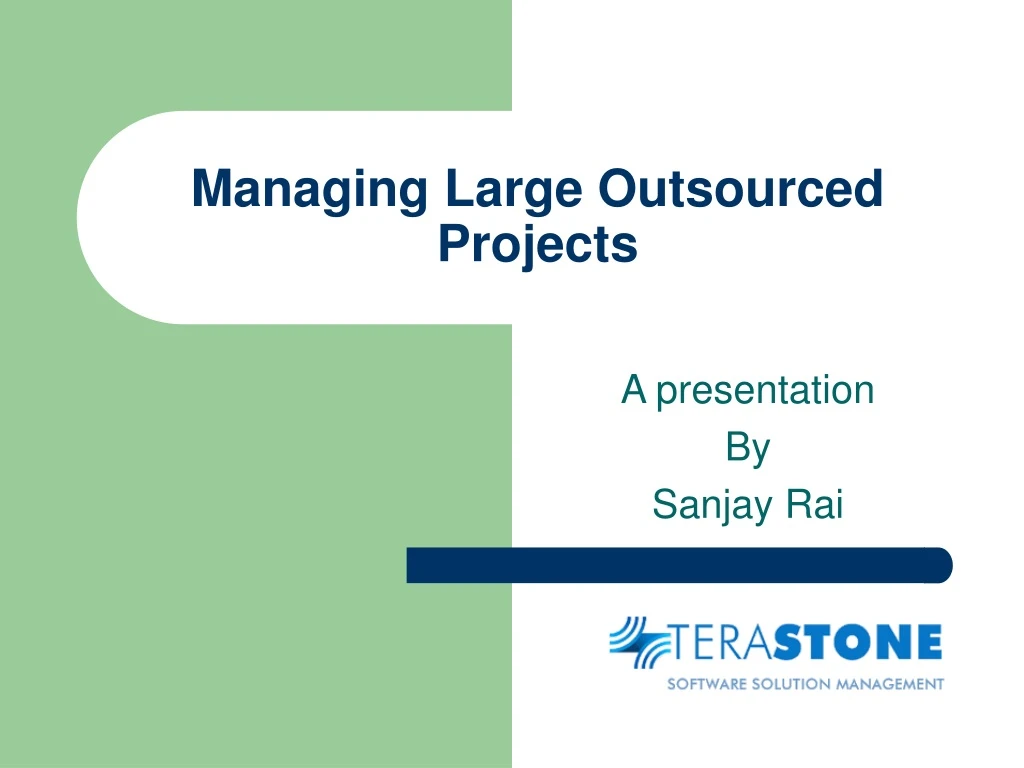 Managing Large Outsourced Projects

A presentation
By
Sanjay Rai

TERASTONE
SOFTWARE SOLUTION MANAGEMENT